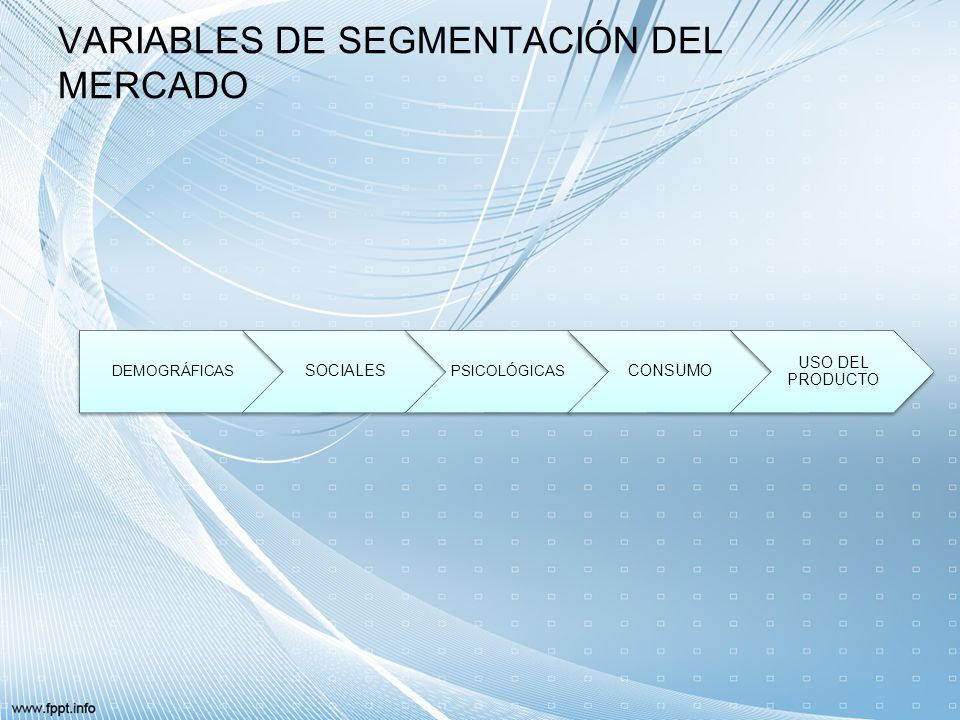 VARIABLES DE SEGMENTACIÓN DEL MERCADO

DEMOGRÁFICAS

SOCIALES

PSICOLÓGICAS

CONSUMO

USO DEL PRODUCTO

www.fppt.info